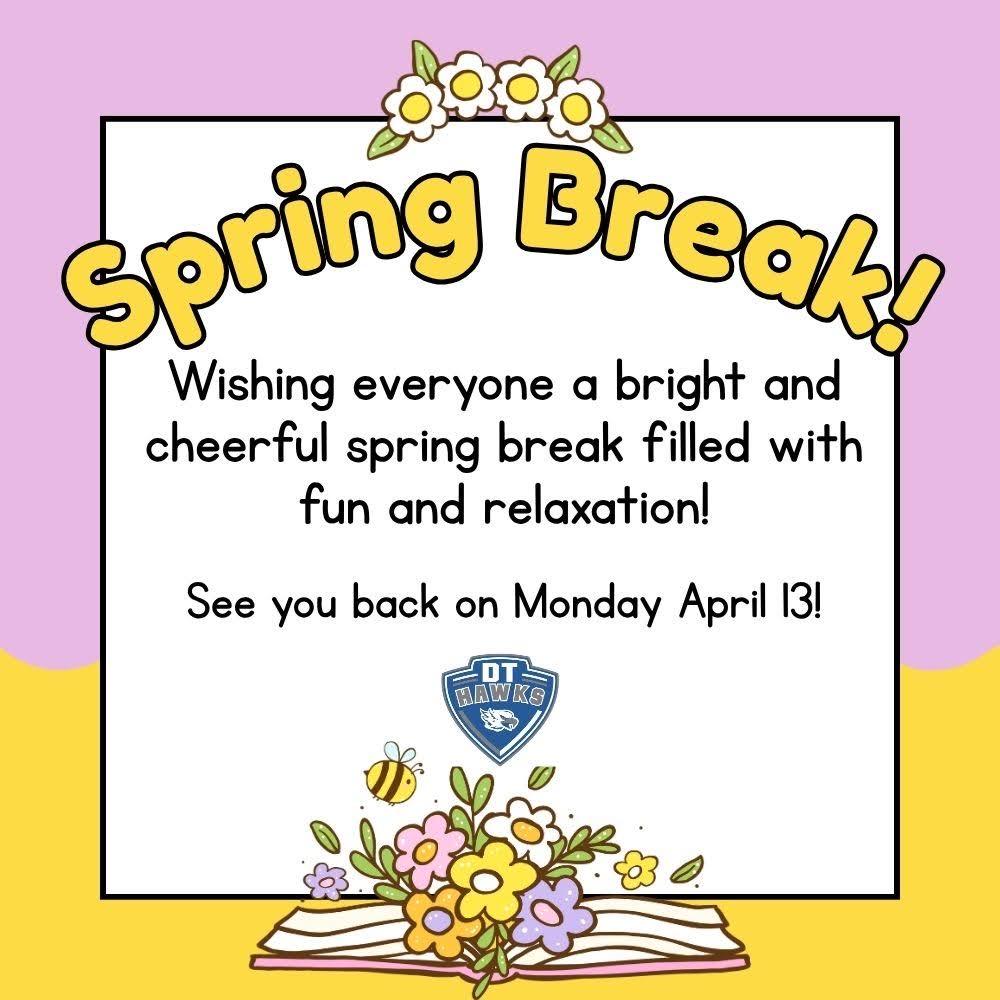 Spring Break!

Wishing everyone a bright and cheerful spring break filled with fun and relaxation!

See you back on Monday April 13!

DT
HAWKS